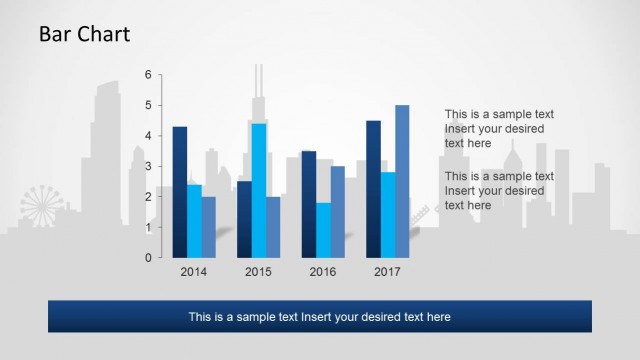 Bar Chart

6
5
4
3
2
1
0

2014
2015
2016
2017

This is a sample text
Insert your desired
text here

This is a sample text
Insert your desired
text here

This is a sample text Insert your desired text here